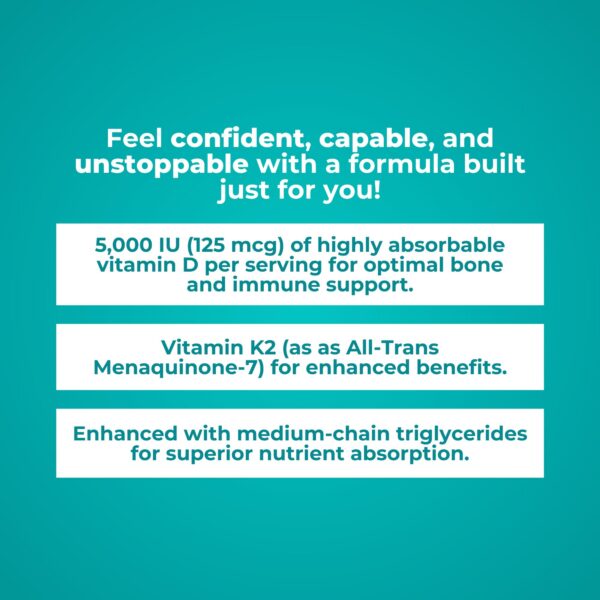 Feel confident, capable, and unstoppable with a formula built just for you!

5,000 IU (125 mcg) of highly absorbable vitamin D per serving for optimal bone and immune support.

Vitamin K2 (as as All-Trans Menaquinone-7) for enhanced benefits.

Enhanced with medium-chain triglycerides for superior nutrient absorption.